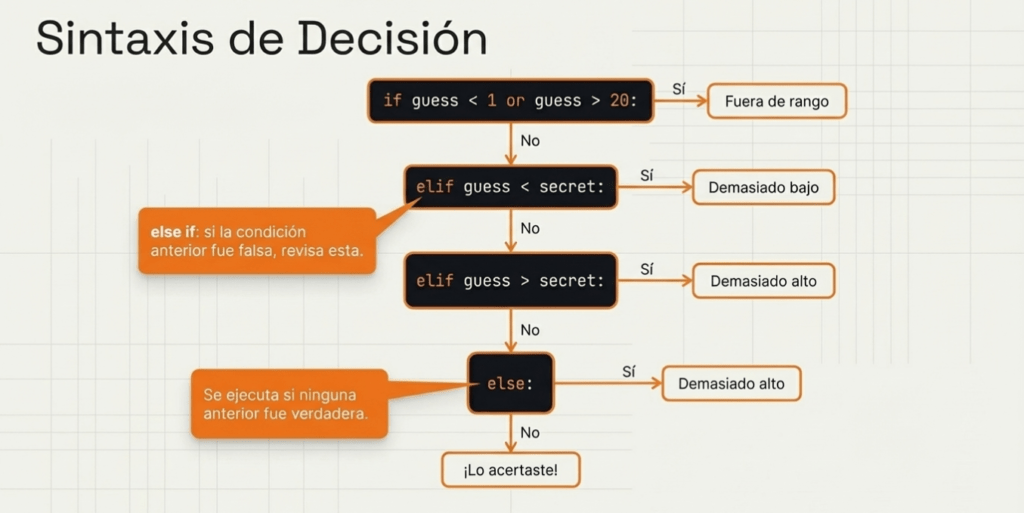 Sintaxis de Decisión

if guess < 1 or guess > 20:

Sí

Fuera de rango

No

elif guess < secret:

Sí

Demasiado bajo

else if: si la condición anterior fue falsa, revisa esta.

No

elif guess > secret:

Sí

Demasiado alto

No

else:

Sí

Demasiado alto

Se ejecuta si ninguna anterior fue verdadera.

No

¡Lo acertaste!